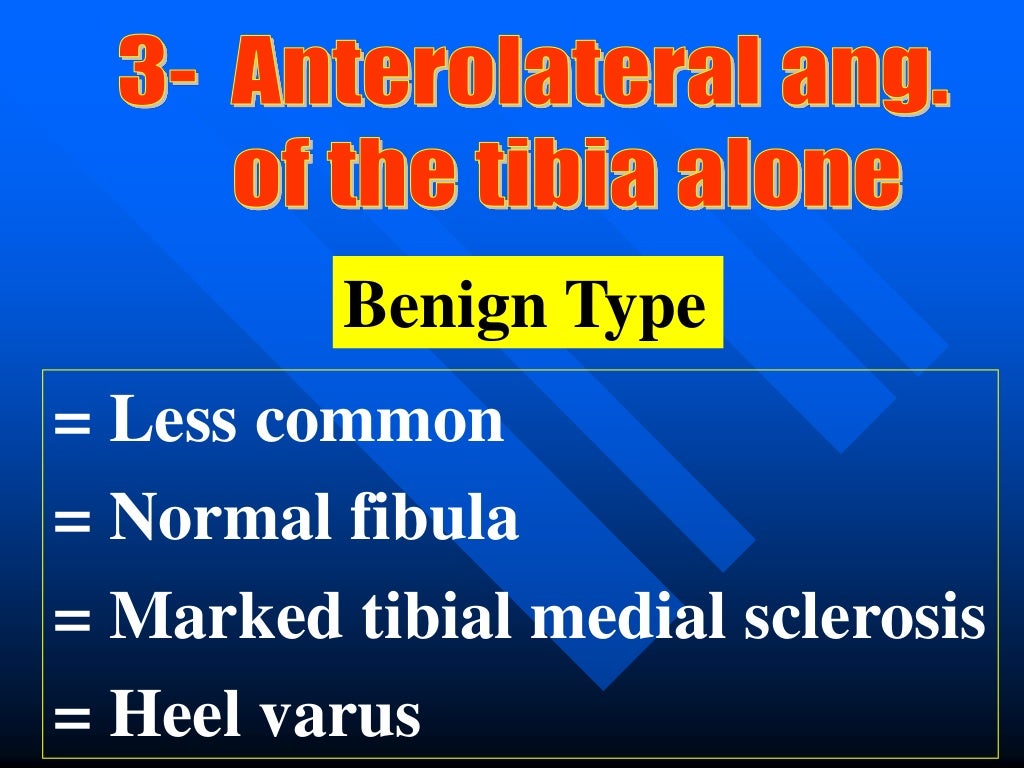 3- Anterolateral ang. of the tibia alone

Benign Type

= Less common
= Normal fibula
= Marked tibial medial sclerosis
= Heel varus